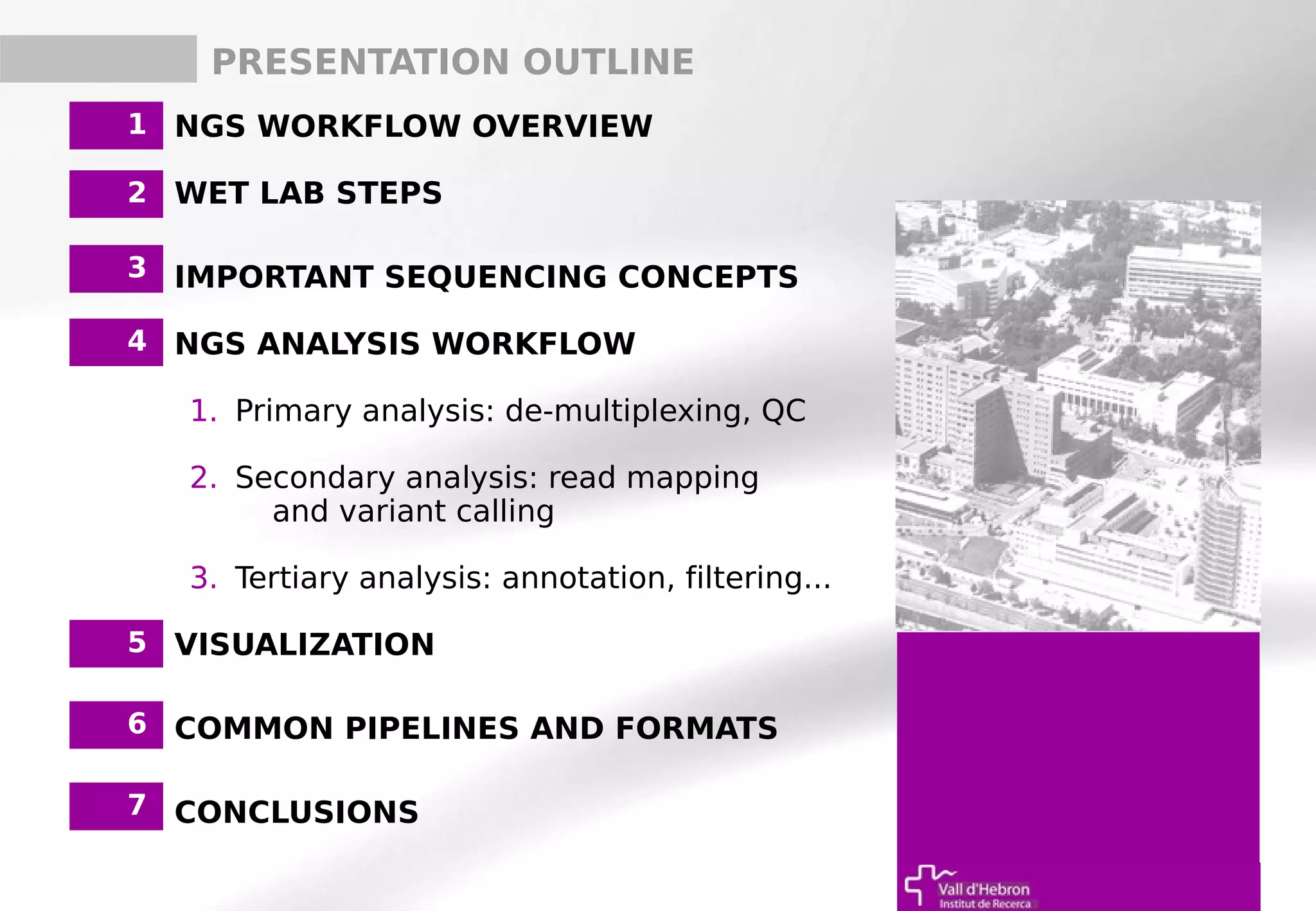 PRESENTATION OUTLINE

1 NGS WORKFLOW OVERVIEW

2 WET LAB STEPS

3 IMPORTANT SEQUENCING CONCEPTS

4 NGS ANALYSIS WORKFLOW

1. Primary analysis: de-multiplexing, QC

2. Secondary analysis: read mapping and variant calling

3. Tertiary analysis: annotation, filtering...

5 VISUALIZATION

6 COMMON PIPELINES AND FORMATS

7 CONCLUSIONS

Vall d'Hebron
Institut de Recerca